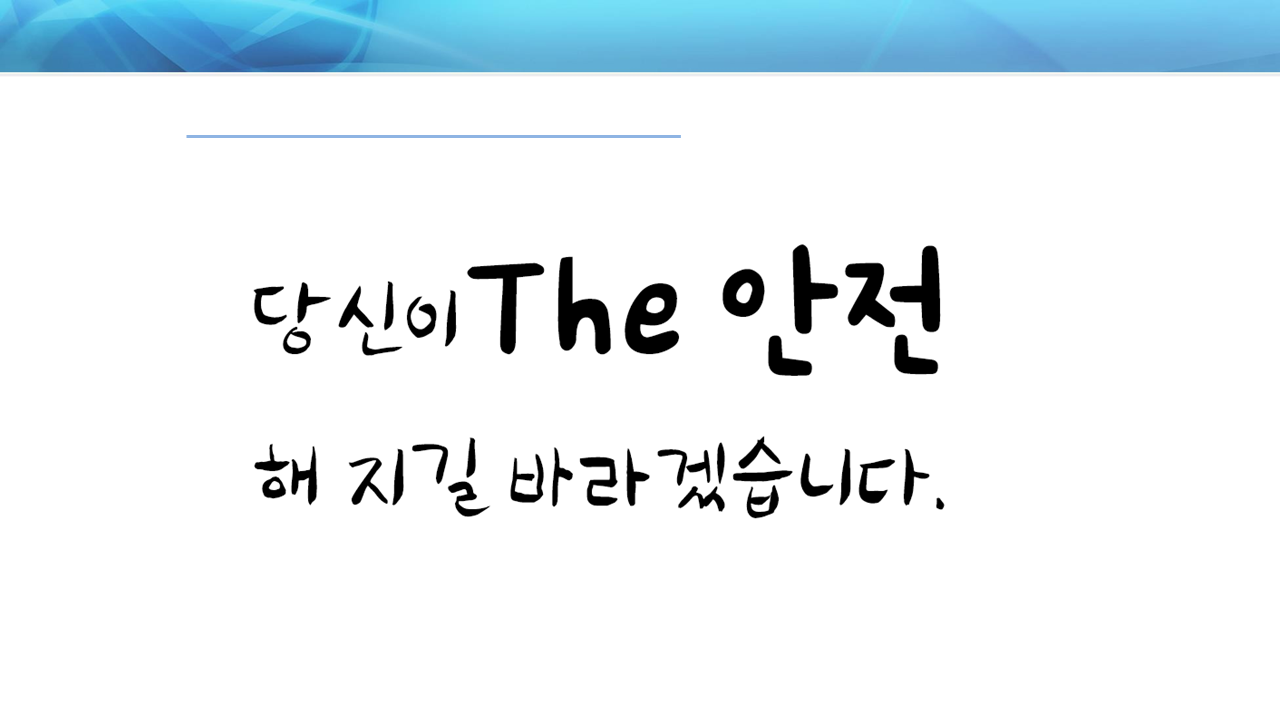 당신이 The 안전

해 지길 바라겠습니다.